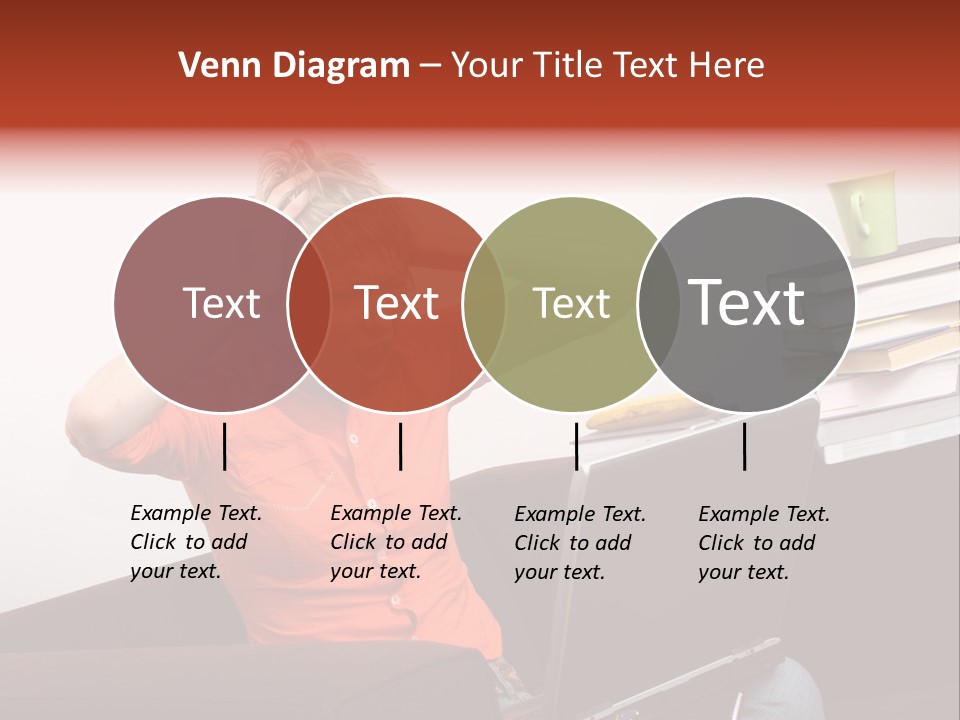 Venn Diagram – Your Title Text Here

Text

Text

Text

Text

Example Text. Click to add your text.

Example Text. Click to add your text.

Example Text. Click to add your text.

Example Text. Click to add your text.